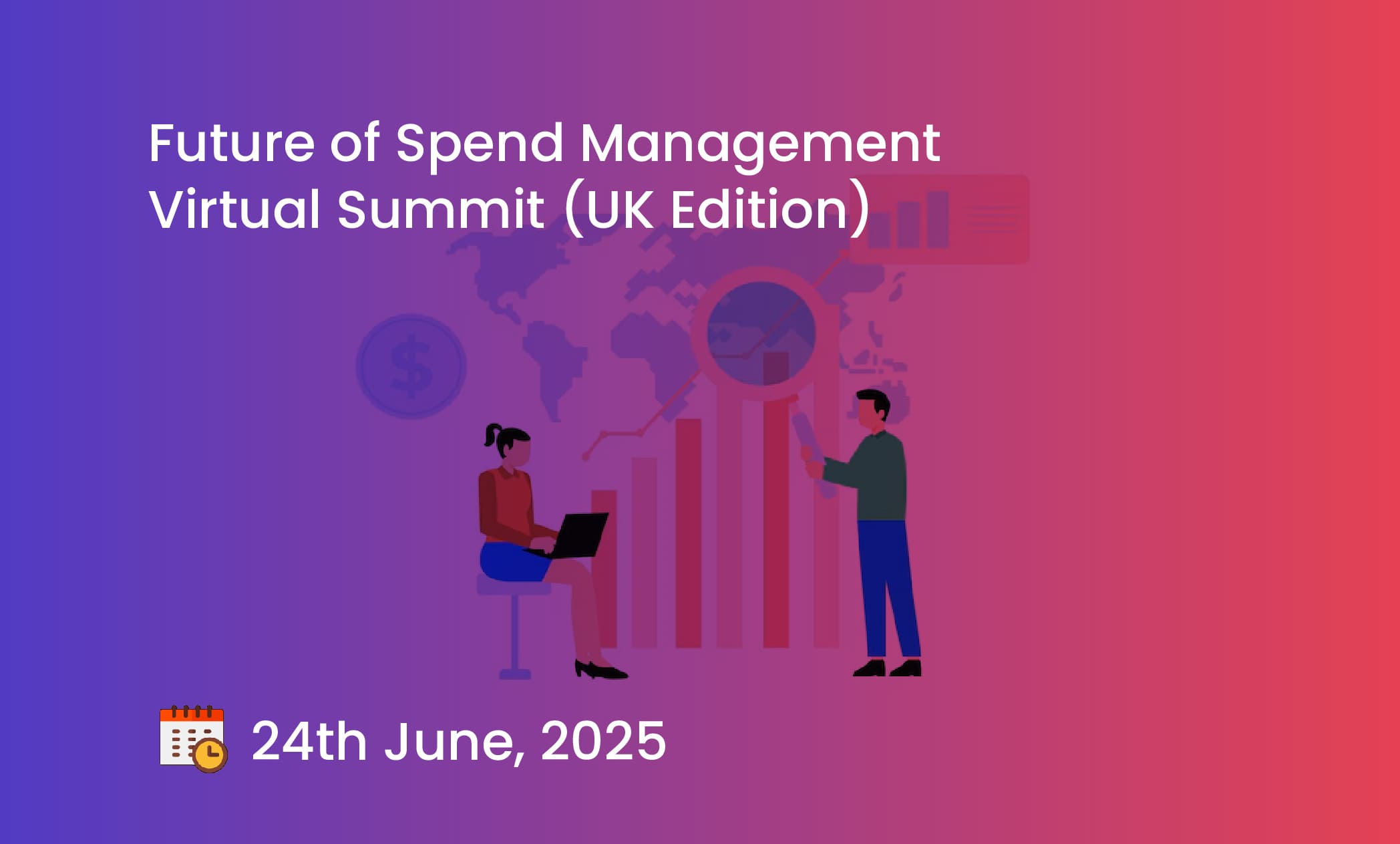 Future of Spend Management Virtual Summit (UK Edition)

$

24th June, 2025